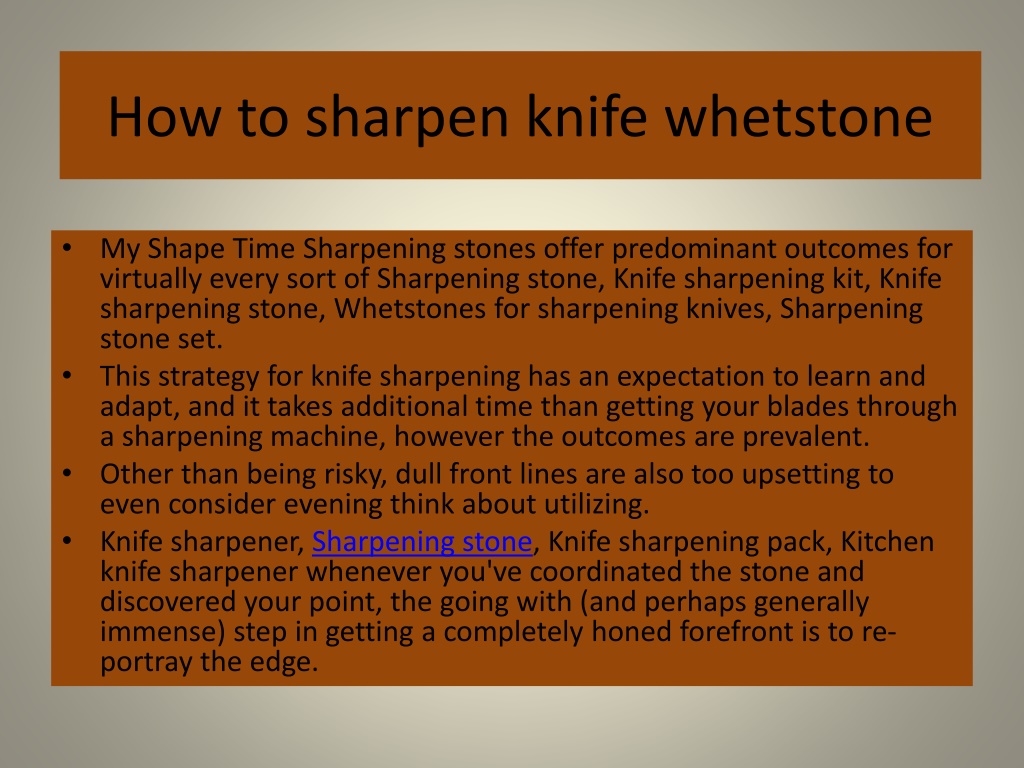 How to sharpen knife whetstone

• My Shape Time Sharpening stones offer predominant outcomes for virtually every sort of Sharpening stone, Knife sharpening kit, Knife sharpening stone, Whetstones for sharpening knives, Sharpening stone set.
• This strategy for knife sharpening has an expectation to learn and adapt, and it takes additional time than getting your blades through a sharpening machine, however the outcomes are prevalent.
• Other than being risky, dull front lines are also too upsetting to even consider evening think about utilizing.
• Knife sharpener, Sharpening stone, Knife sharpening pack, Kitchen knife sharpener whenever you've coordinated the stone and discovered your point, the going with (and perhaps generally immense) step in getting a completely honed forefront is to re-portray the edge.